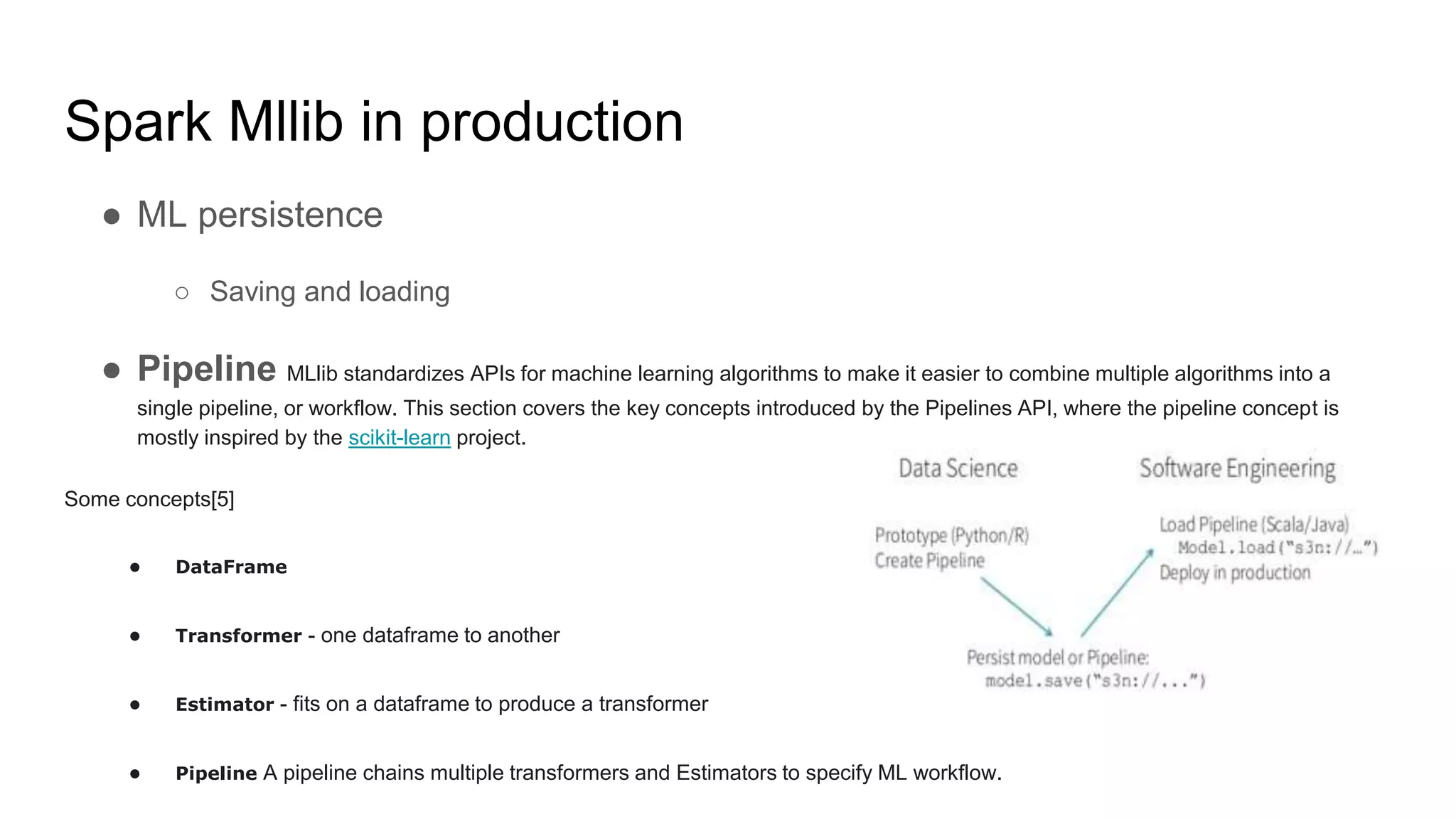 Spark Mllib in production

● ML persistence

○ Saving and loading

● Pipeline MLlib standardizes APIs for machine learning algorithms to make it easier to combine multiple algorithms into a single pipeline, or workflow. This section covers the key concepts introduced by the Pipelines API, where the pipeline concept is mostly inspired by the scikit-learn project.

Some concepts[5]

● DataFrame

● Transformer - one dataframe to another

● Estimator - fits on a dataframe to produce a transformer

● Pipeline A pipeline chains multiple transformers and Estimators to specify ML workflow.

Data Science

Software Engineering

Prototype (Python/R)
Create Pipeline

Load Pipeline (Scala/Java)
Model.load("s3n://...")
Deploy in production

Persist model or Pipeline:
model.save("s3n://...")